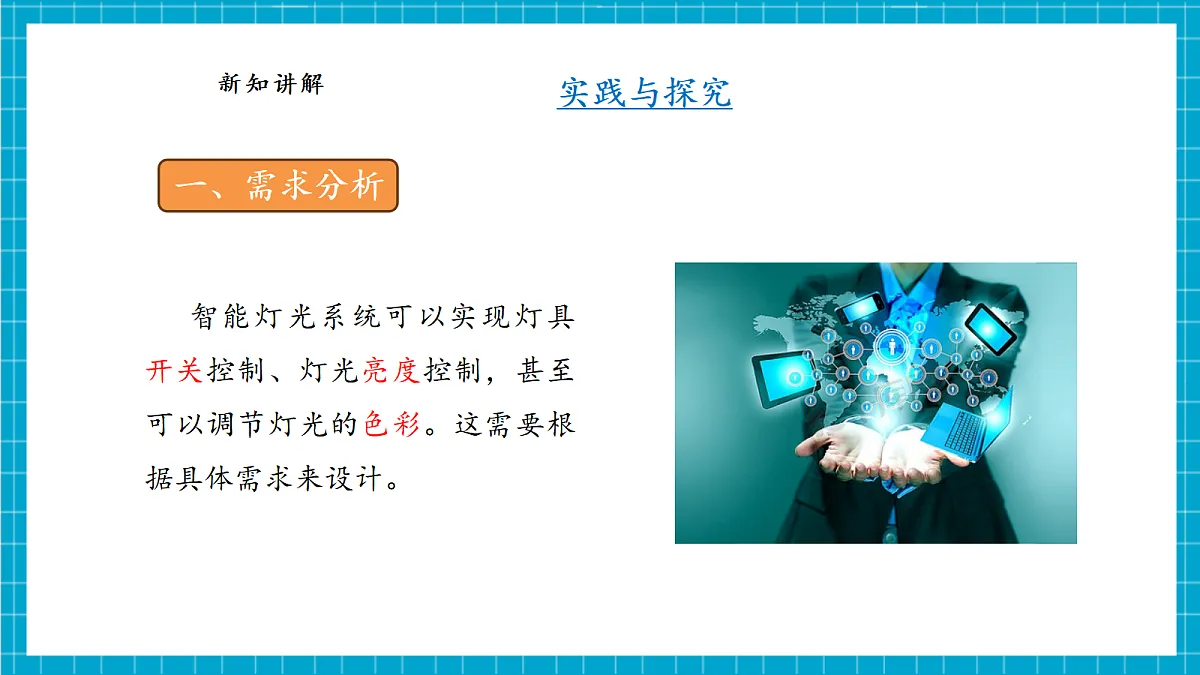 新知讲解

实践与探究

一、需求分析

智能灯光系统可以实现灯具开关控制、灯光亮度控制，甚至可以调节灯光的色彩。这需要根据具体需求来设计。